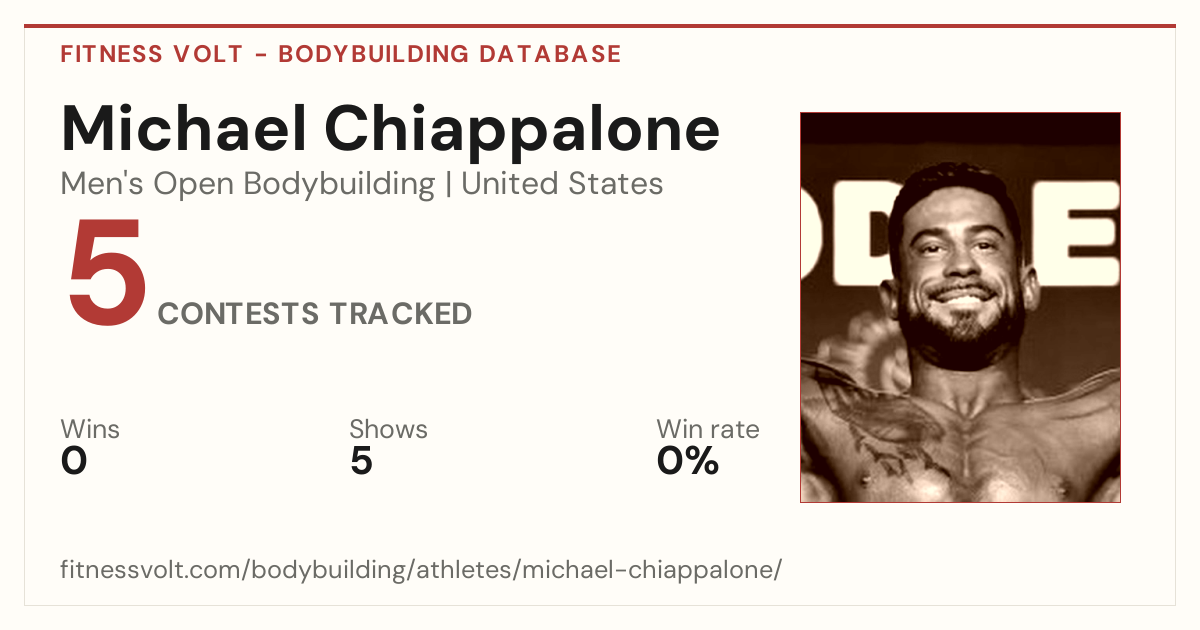 FITNESS VOLT - BODYBUILDING DATABASE

Michael Chiappalone

Men's Open Bodybuilding | United States

5 CONTESTS TRACKED

Wins
0

Shows
5

Win rate
0%

fitnessvolt.com/bodybuilding/athletes/michael-chiappalone/